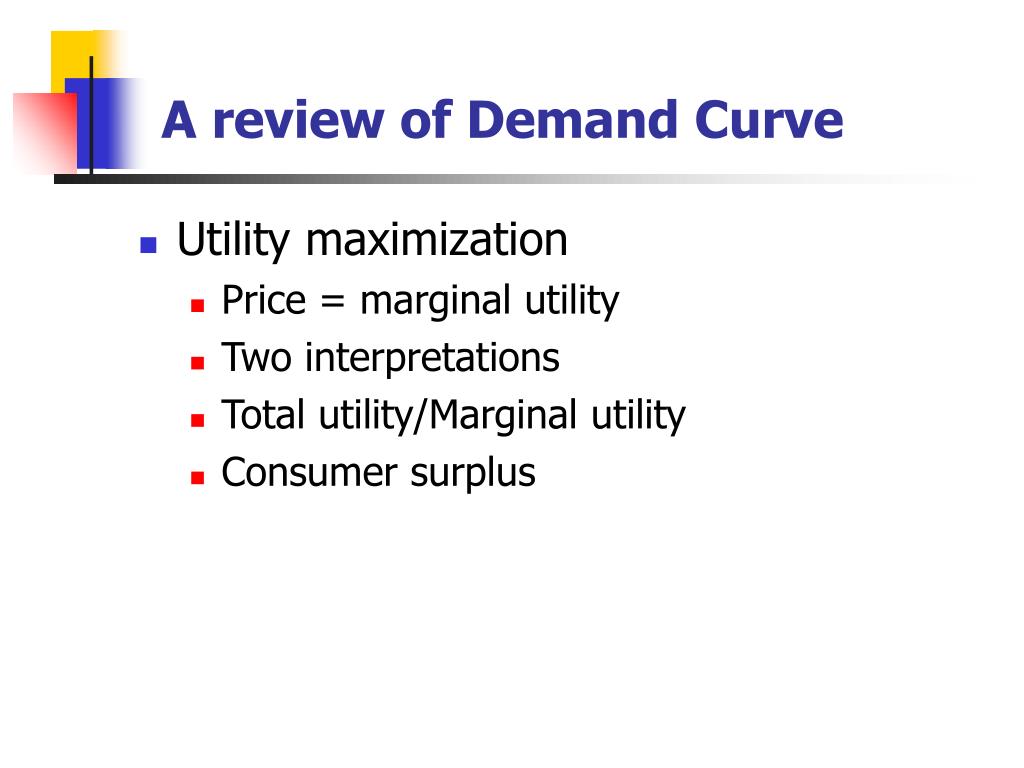 A review of Demand Curve

Utility maximization
Price = marginal utility
Two interpretations
Total utility/Marginal utility
Consumer surplus